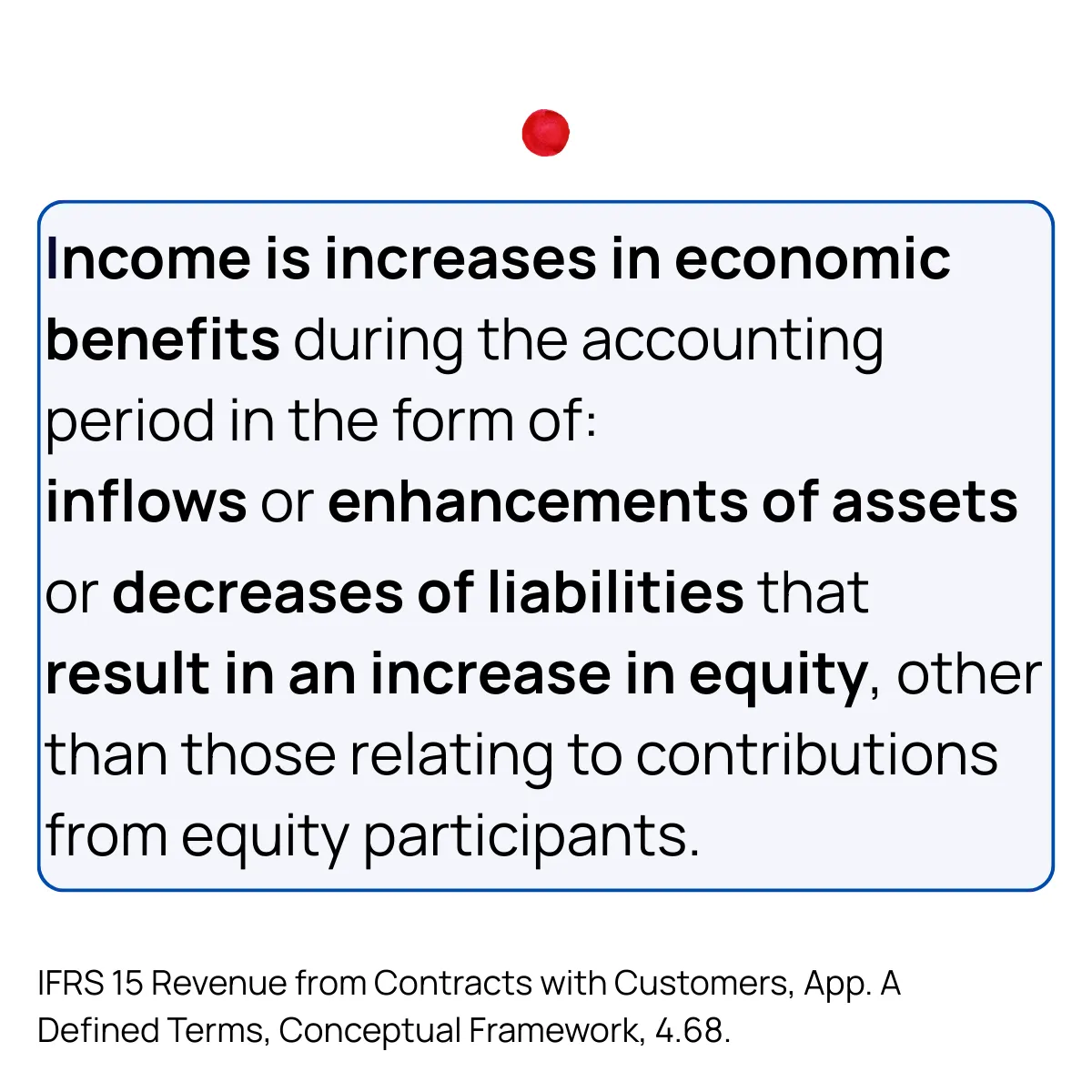 Income is increases in economic benefits during the accounting period in the form of:
inflows or enhancements of assets or decreases of liabilities that result in an increase in equity, other than those relating to contributions from equity participants.

IFRS 15 Revenue from Contracts with Customers, App. A Defined Terms, Conceptual Framework, 4.68.